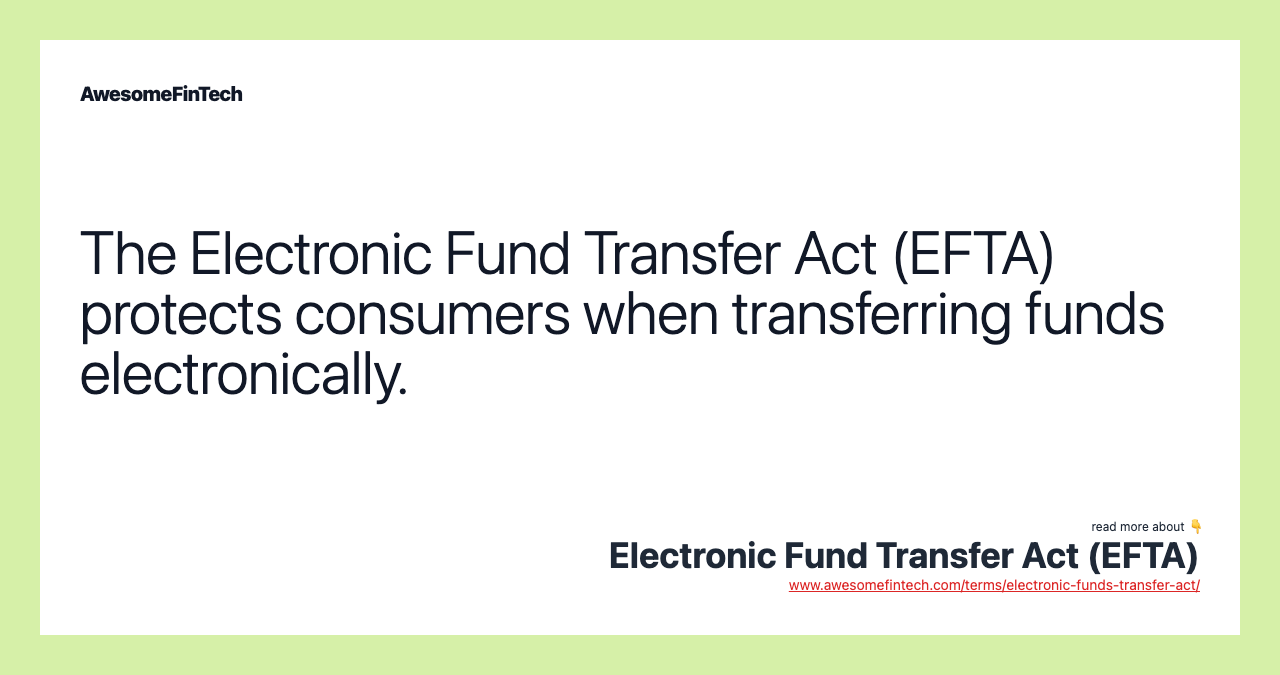 AwesomeFinTech

The Electronic Fund Transfer Act (EFTA) protects consumers when transferring funds electronically.

read more about 👇
Electronic Fund Transfer Act (EFTA)
www.awesomefintech.com/terms/electronic-funds-transfer-act/